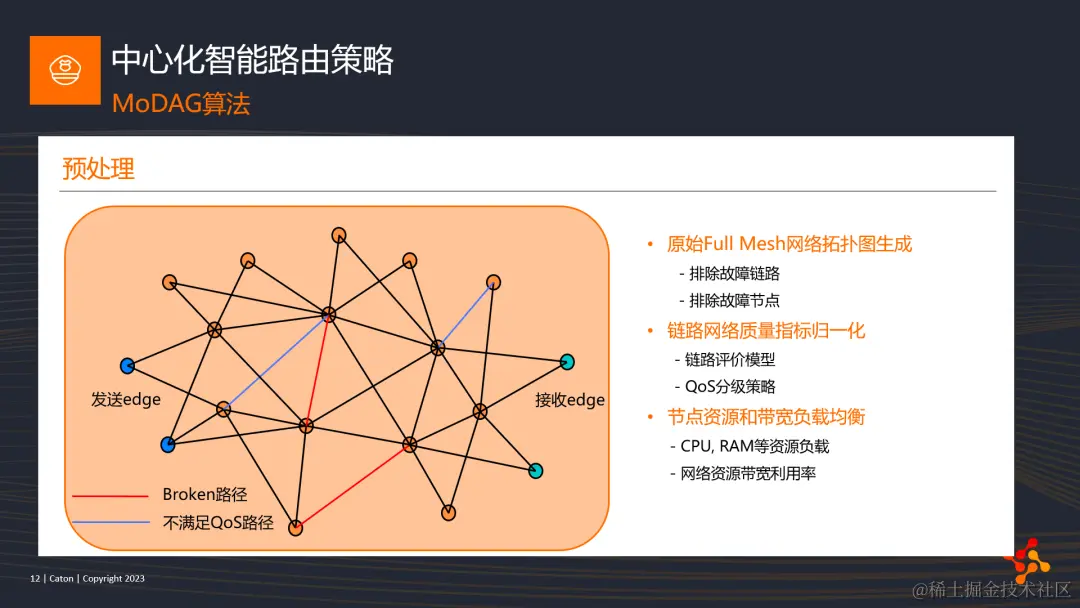 中心化智能路由策略
MoDAG算法

预处理

发送edge

接收edge

Broken路径
不满足QoS路径

• 原始Full Mesh网络拓扑图生成
- 排除故障链路
- 排除故障节点
• 链路网络质量指标归一化
- 链路评价模型
- QoS分级策略
• 节点资源和带宽负载均衡
- CPU, RAM等资源负载
- 网络资源带宽利用率

12 | Caton | Copyright 2023

@稀土掘金技术社区